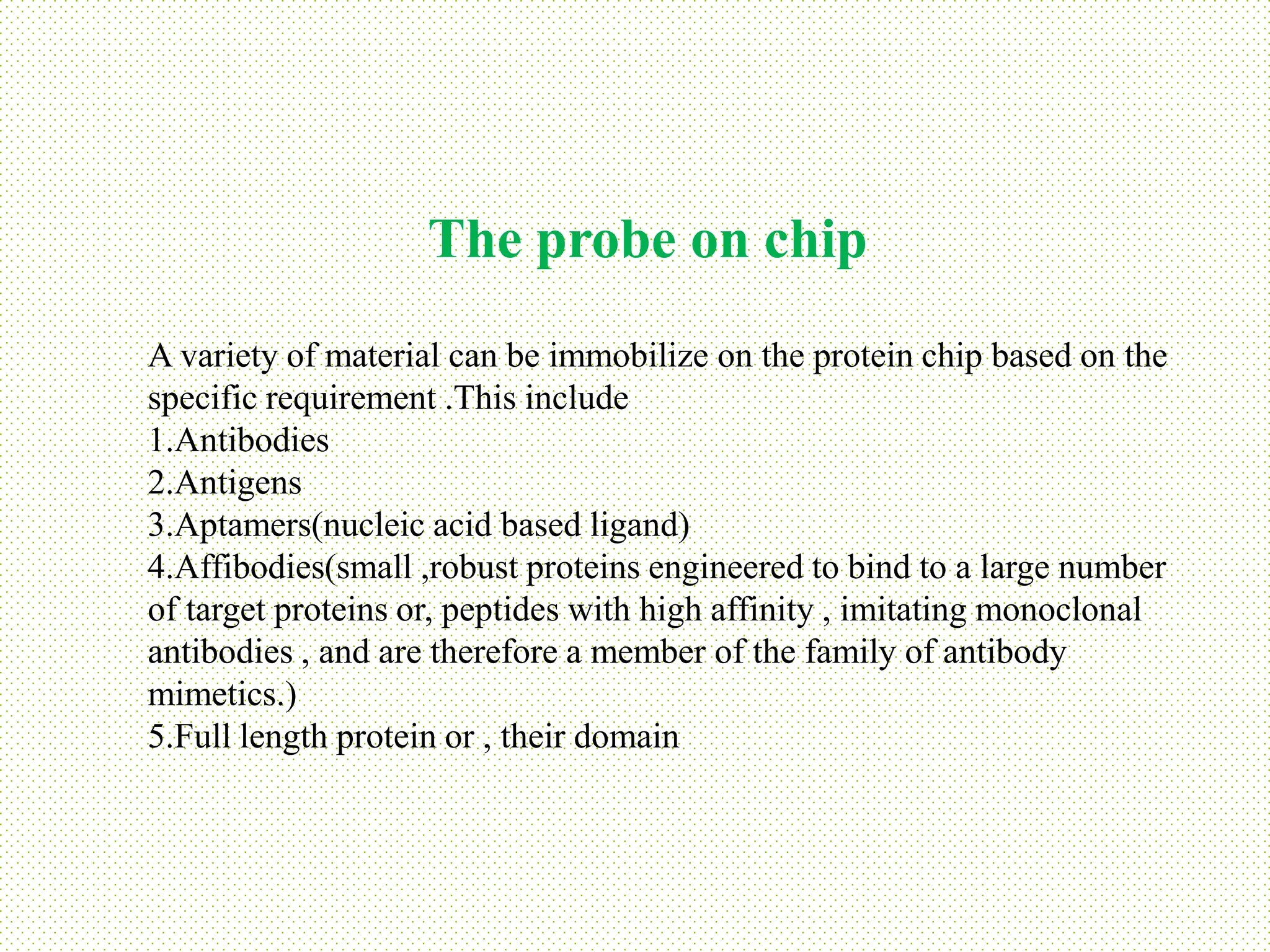 The probe on chip

A variety of material can be immobilize on the protein chip based on the specific requirement .This include
1.Antibodies
2.Antigens
3.Aptamers(nucleic acid based ligand)
4.Affibodies(small ,robust proteins engineered to bind to a large number of target proteins or, peptides with high affinity , imitating monoclonal antibodies , and are therefore a member of the family of antibody mimetics.)
5.Full length protein or , their domain